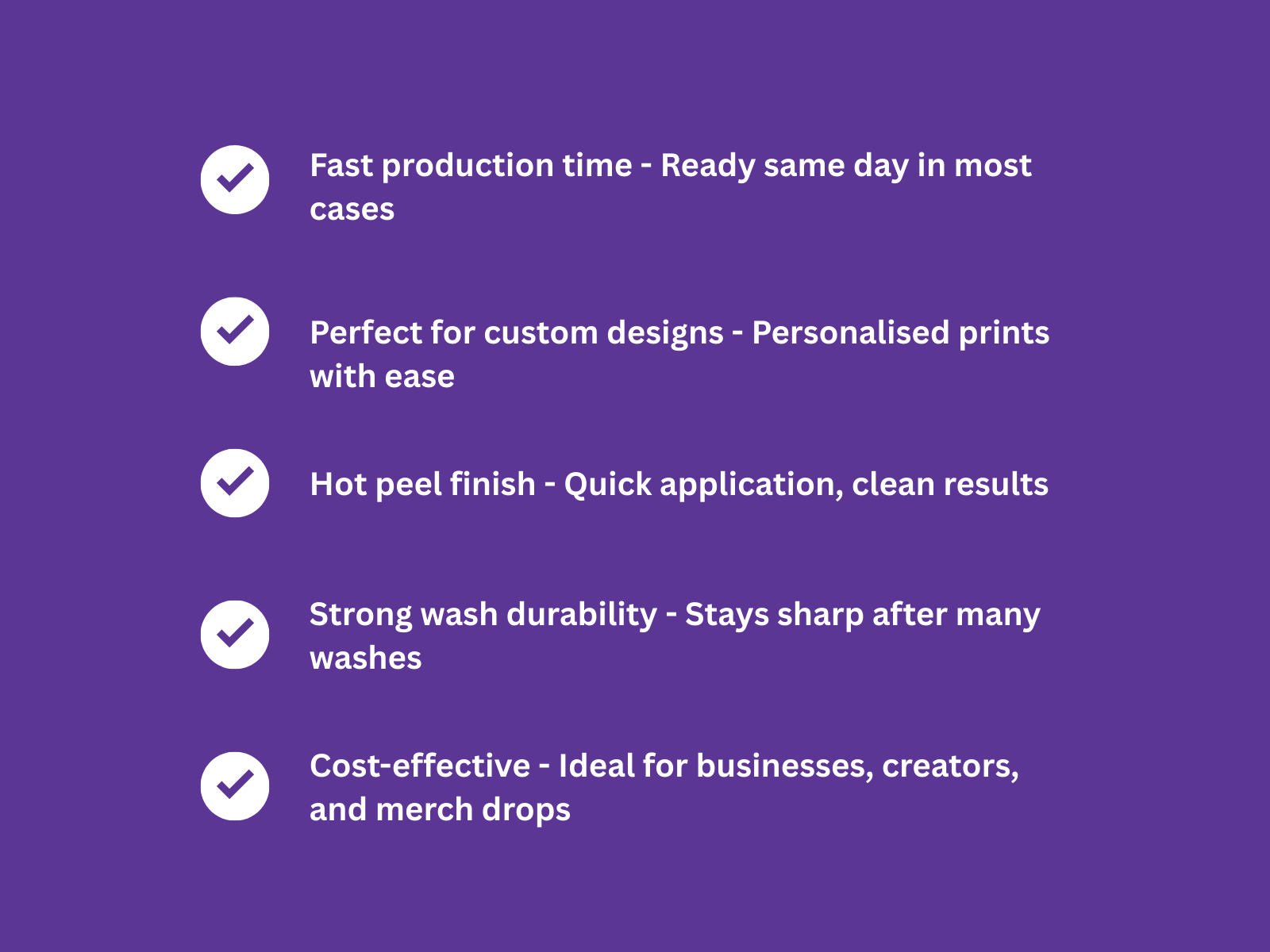 Fast production time - Ready same day in most cases

Perfect for custom designs - Personalised prints with ease

Hot peel finish - Quick application, clean results

Strong wash durability - Stays sharp after many washes

Cost-effective - Ideal for businesses, creators, and merch drops